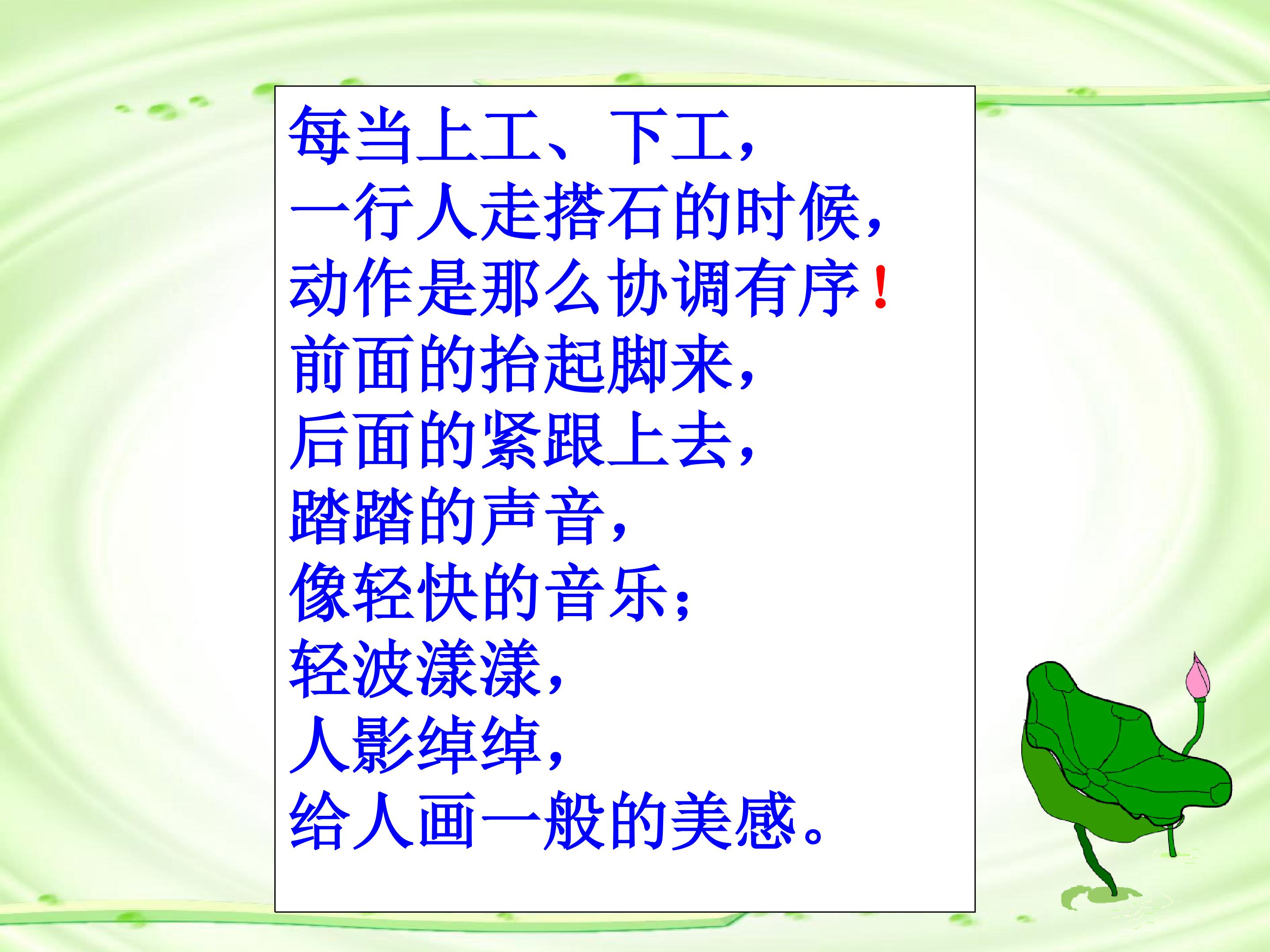 每当上工、下工，
一行人走搭石的时候，
动作是那么协调有序！
前面的抬起脚来，
后面的紧跟上去，
踏踏的声音，
像轻快的音乐；
轻波漾漾，
人影绰绰，
给人画一般的美感。